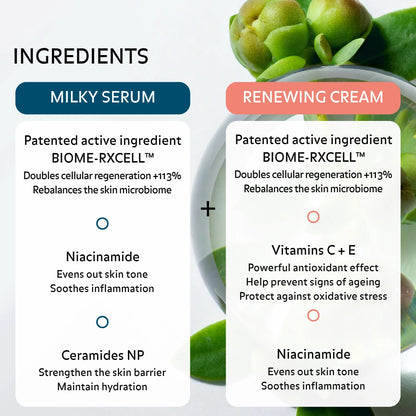 INGREDIENTS

MILKY SERUM

Patented active ingredient
BIOME-RXCELL™
Doubles cellular regeneration +113%
Rebalances the skin microbiome

Niacinamide
Evens out skin tone
Soothes inflammation

Ceramides NP
Strengthen the skin barrier
Maintain hydration

+

RENEWING CREAM

Patented active ingredient
BIOME-RXCELL™
Doubles cellular regeneration +113%
Rebalances the skin microbiome

Vitamins C + E
Powerful antioxidant effect
Help prevent signs of ageing
Protect against oxidative stress

Niacinamide
Evens out skin tone
Soothes inflammation